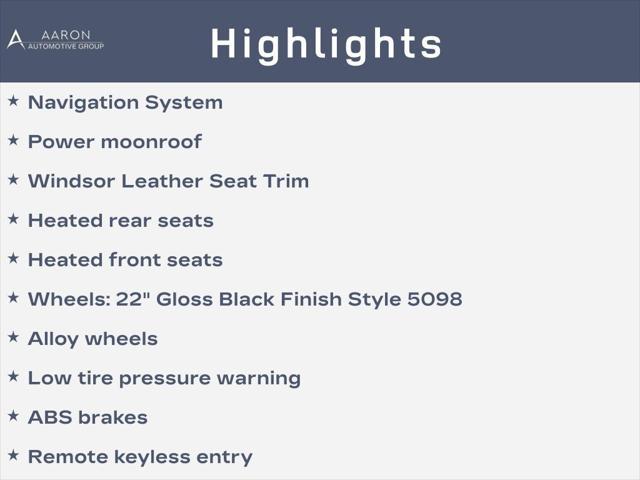 AARON
AUTOMOTIVE GROUP

Highlights

★ Navigation System

★ Power moonroof

★ Windsor Leather Seat Trim

★ Heated rear seats

★ Heated front seats

★ Wheels: 22" Gloss Black Finish Style 5098

★ Alloy wheels

★ Low tire pressure warning

★ ABS brakes

★ Remote keyless entry